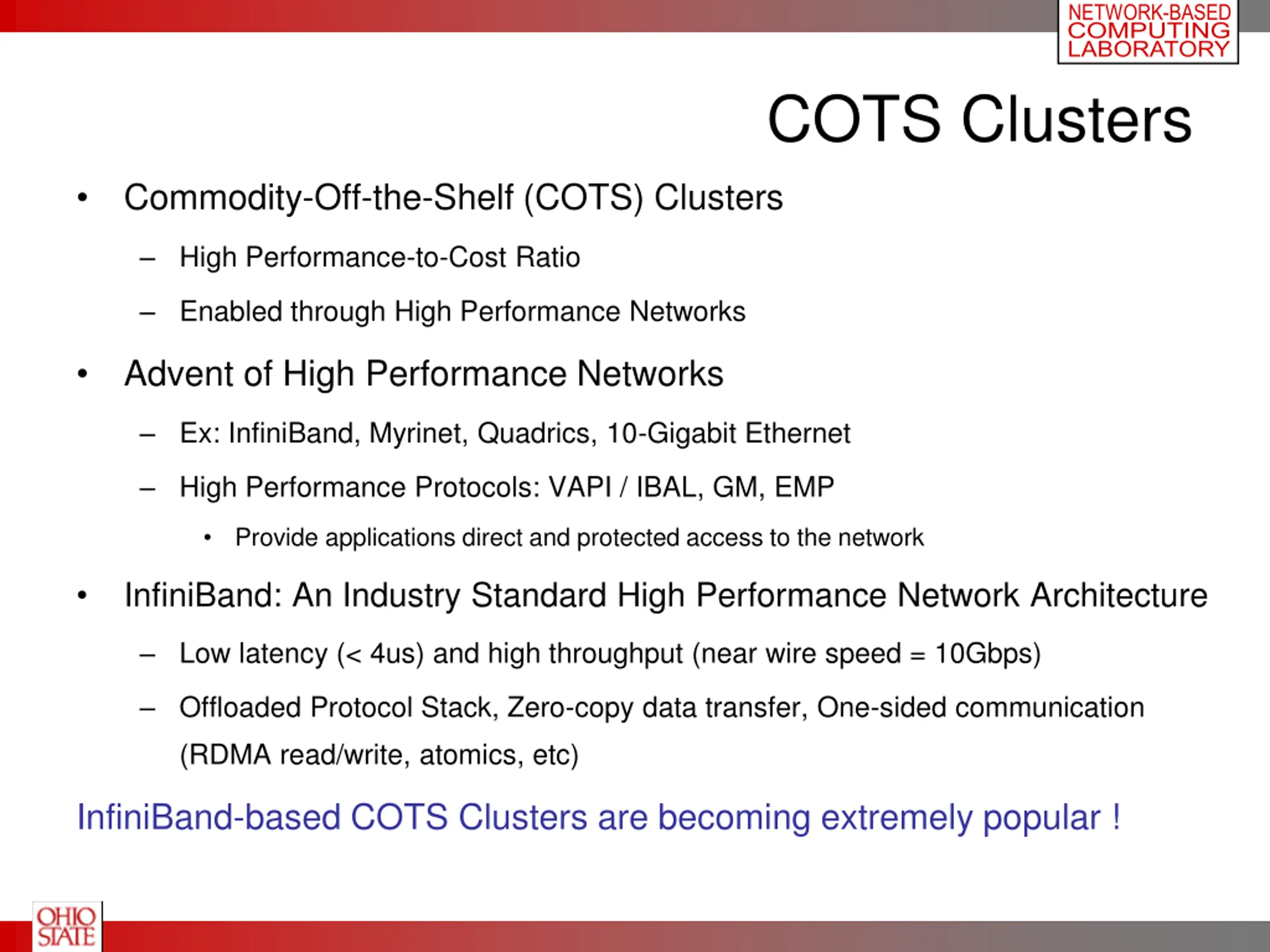 NETWORK-BASED COMPUTING LABORATORY

COTS Clusters

• Commodity-Off-the-Shelf (COTS) Clusters
 – High Performance-to-Cost Ratio
 – Enabled through High Performance Networks
• Advent of High Performance Networks
 – Ex: InfiniBand, Myrinet, Quadrics, 10-Gigabit Ethernet
 – High Performance Protocols: VAPI / IBAL, GM, EMP
  • Provide applications direct and protected access to the network
• InfiniBand: An Industry Standard High Performance Network Architecture
 – Low latency (< 4us) and high throughput (near wire speed = 10Gbps)
 – Offloaded Protocol Stack, Zero-copy data transfer, One-sided communication (RDMA read/write, atomics, etc)

InfiniBand-based COTS Clusters are becoming extremely popular !

OHIO STATE